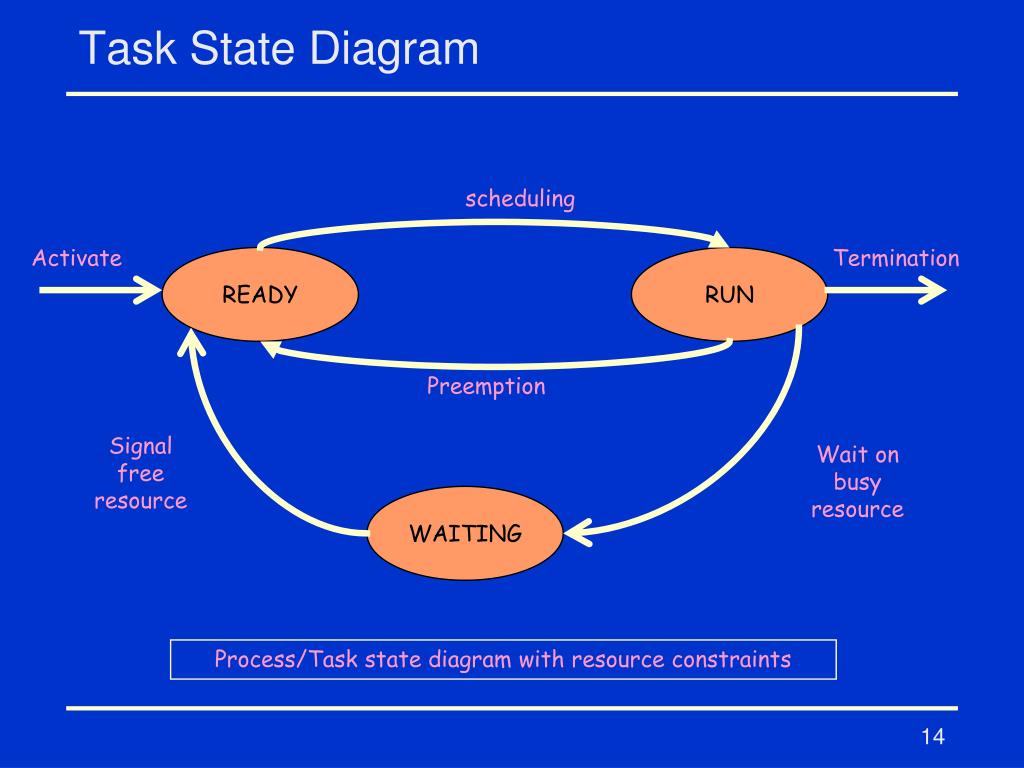 Task State Diagram

scheduling

Activate

READY

RUN

Termination

Preemption

Signal free resource

Wait on busy resource

WAITING

Process/Task state diagram with resource constraints

14